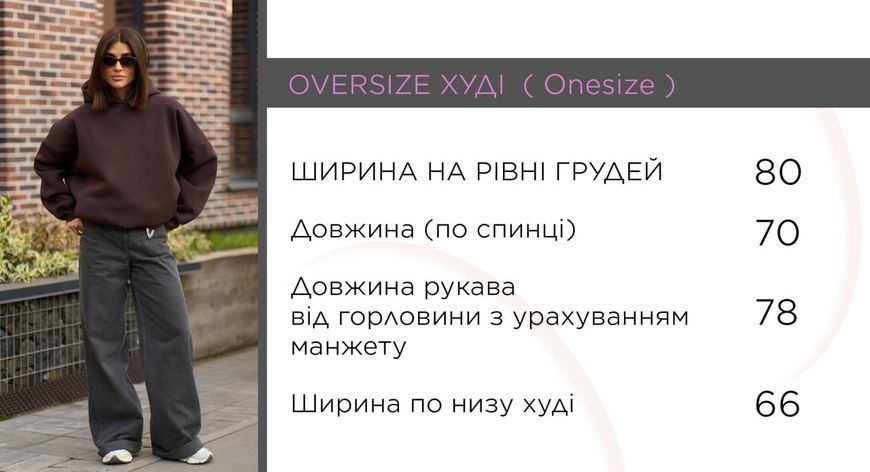 OVERSIZE ХУДІ ( Onesize )

| | |
|---|---|
| ШИРИНА НА РІВНІ ГРУДЕЙ | 80 |
| Довжина (по спинці) | 70 |
| Довжина рукава від горловини з урахуванням манжету | 78 |
| Ширина по низу худі | 66 |